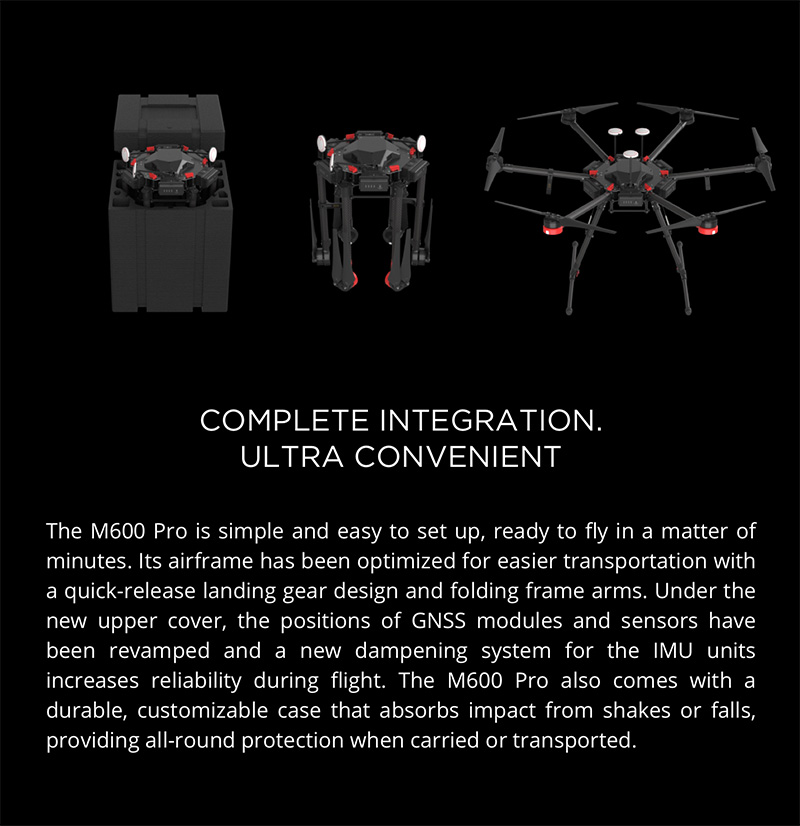 COMPLETE INTEGRATION.
ULTRA CONVENIENT

The M600 Pro is simple and easy to set up, ready to fly in a matter of minutes. Its airframe has been optimized for easier transportation with a quick-release landing gear design and folding frame arms. Under the new upper cover, the positions of GNSS modules and sensors have been revamped and a new dampening system for the IMU units increases reliability during flight. The M600 Pro also comes with a durable, customizable case that absorbs impact from shakes or falls, providing all-round protection when carried or transported.